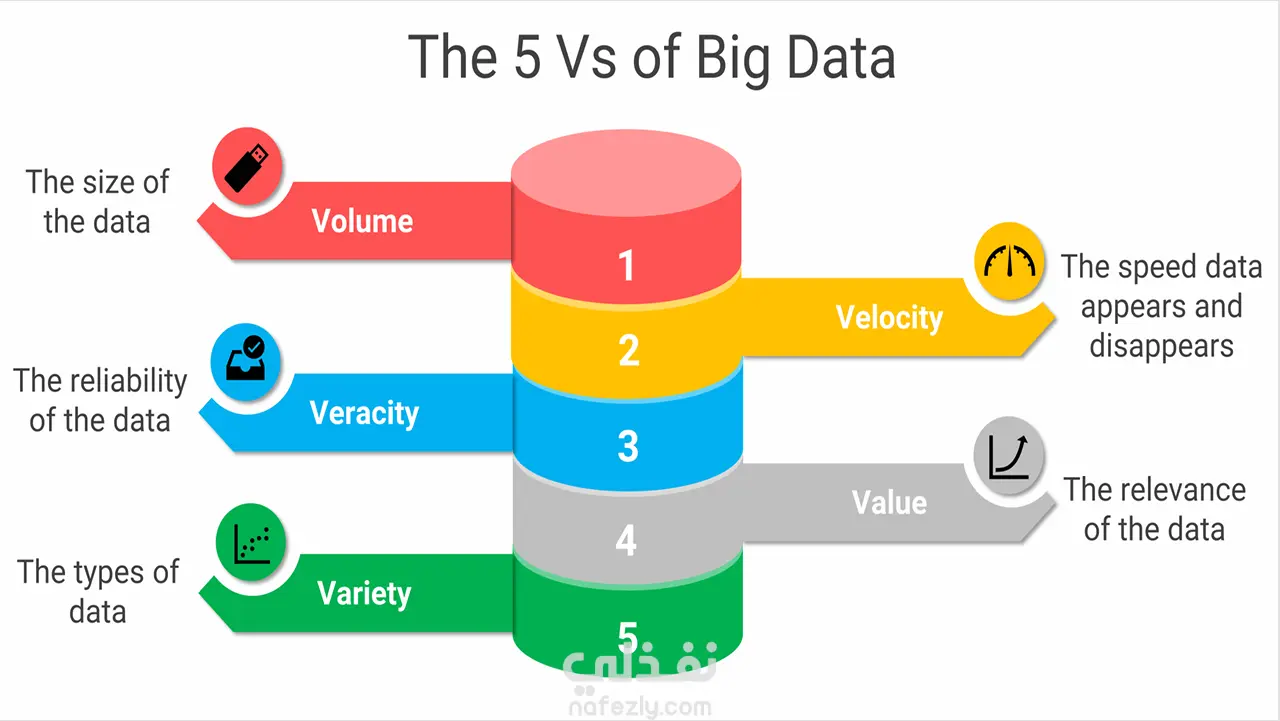 The 5 Vs of Big Data

The size of the data

Volume

1

Velocity

The speed data appears and disappears

2

The reliability of the data

Veracity

3

Value

The relevance of the data

4

The types of data

Variety

5

نفذلي
nafezly.com